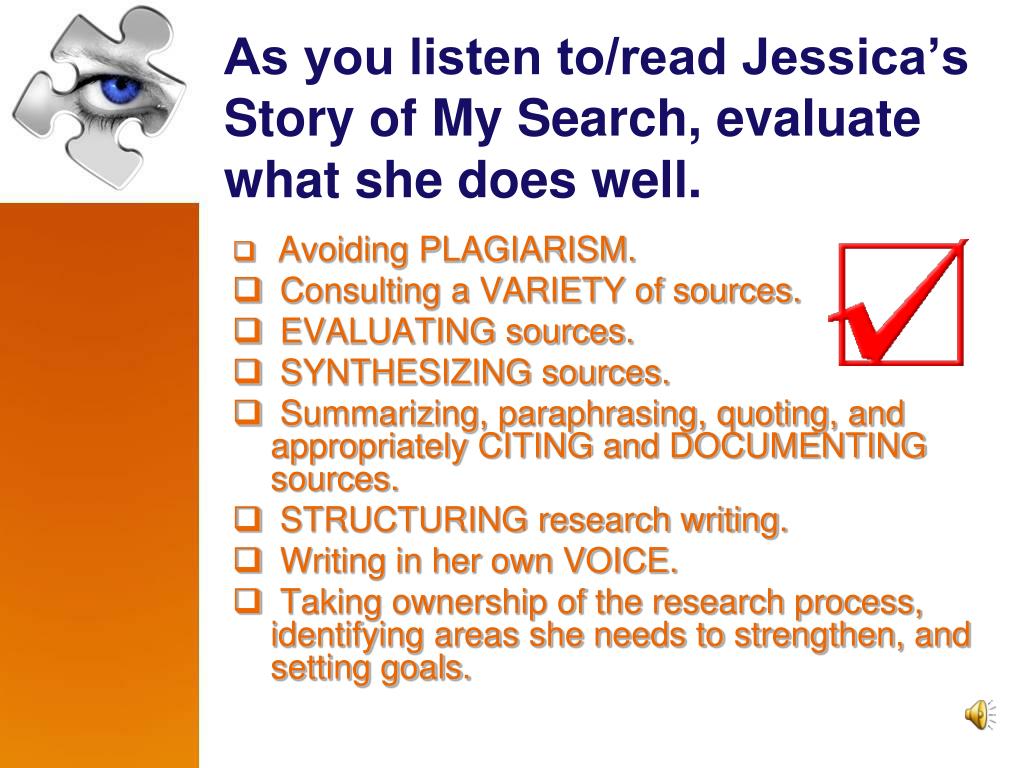 As you listen to/read Jessica's Story of My Search, evaluate what she does well.

❑ Avoiding PLAGIARISM.
❑ Consulting a VARIETY of sources.
❑ EVALUATING sources.
❑ SYNTHESIZING sources.
❑ Summarizing, paraphrasing, quoting, and appropriately CITING and DOCUMENTING sources.
❑ STRUCTURING research writing.
❑ Writing in her own VOICE.
❑ Taking ownership of the research process, identifying areas she needs to strengthen, and setting goals.